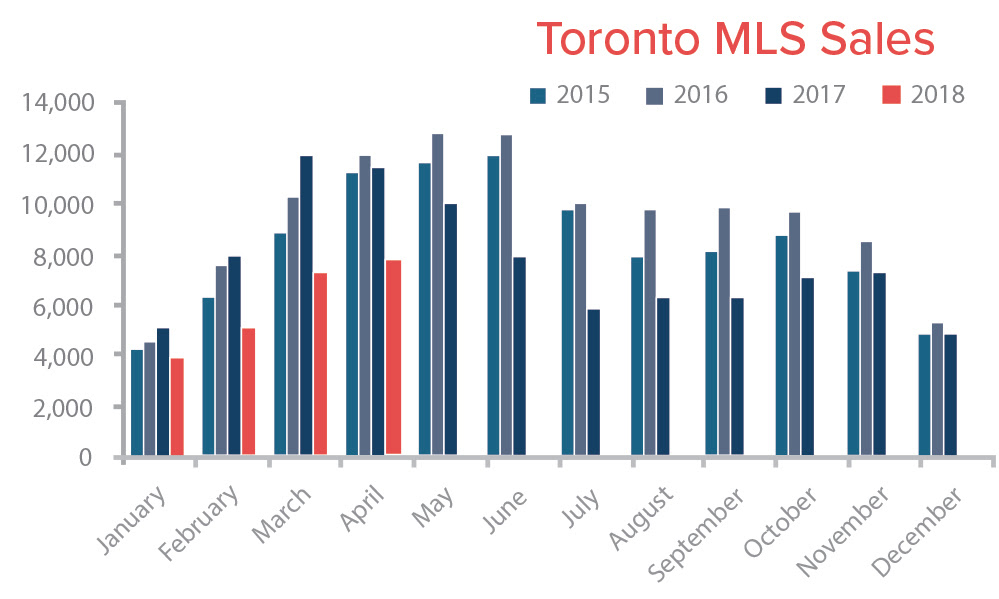 Toronto MLS Sales

2015 2016 2017 2018

14,000
12,000
10,000
8,000
6,000
4,000
2,000
0

January
February
March
April
May
June
July
August
September
October
November
December